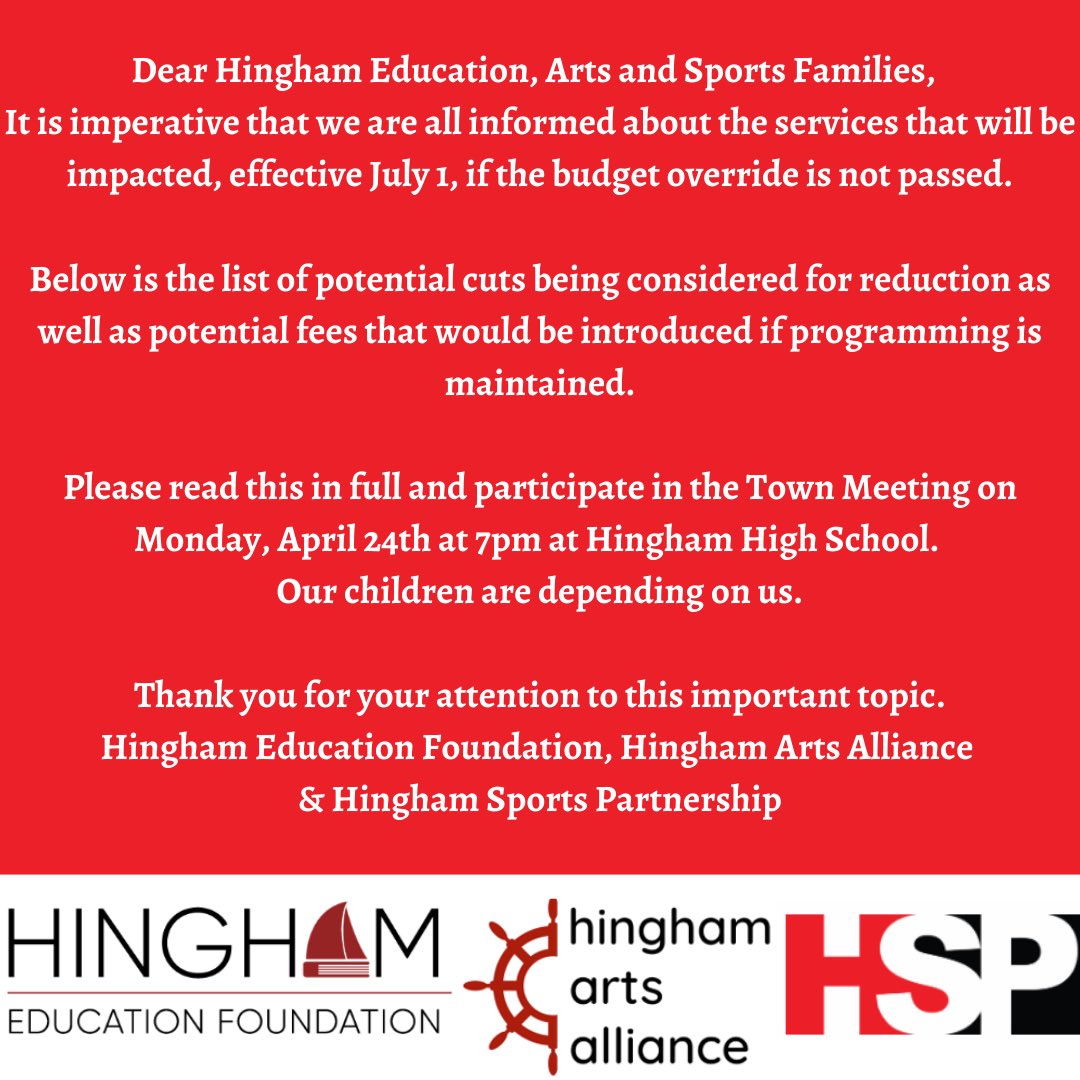 Dear Hingham Education, Arts and Sports Families,
It is imperative that we are all informed about the services that will be impacted, effective July 1, if the budget override is not passed.

Below is the list of potential cuts being considered for reduction as well as potential fees that would be introduced if programming is maintained.

Please read this in full and participate in the Town Meeting on Monday, April 24th at 7pm at Hingham High School.
Our children are depending on us.

Thank you for your attention to this important topic.
Hingham Education Foundation, Hingham Arts Alliance
& Hingham Sports Partnership

HINGHAM
EDUCATION FOUNDATION

hingham
arts
alliance

HSP